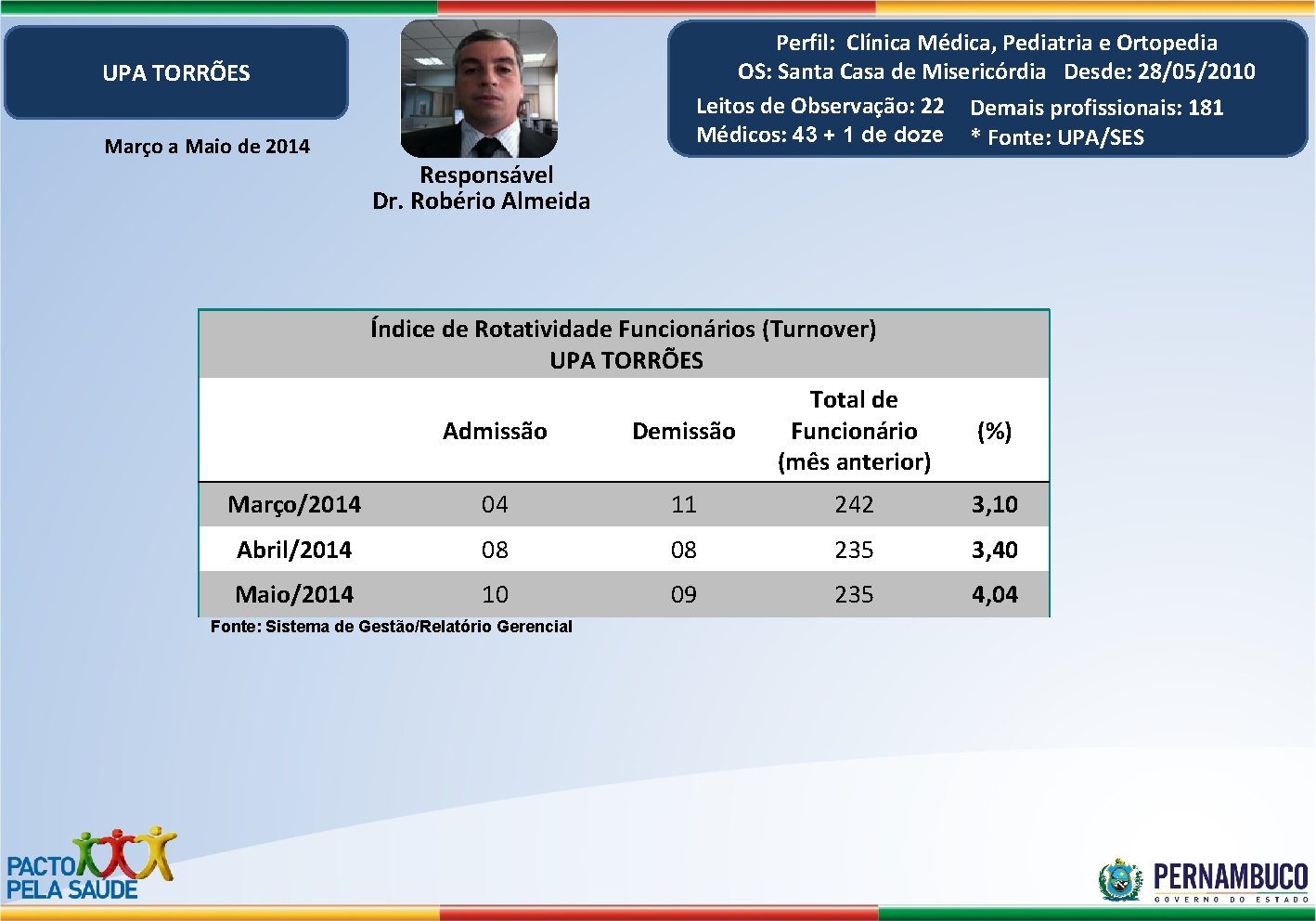 UPA TORRÕES

Março a Maio de 2014

Responsável
Dr. Robério Almeida

Perfil: Clínica Médica, Pediatria e Ortopedia
OS: Santa Casa de Misericórdia Desde: 28/05/2010

Leitos de Observação: 22
Médicos: 43 + 1 de doze

Demais profissionais: 181
* Fonte: UPA/SES

Índice de Rotatividade Funcionários (Turnover)
UPA TORRÕES

| | Admissão | Demissão | Total de Funcionário (mês anterior) | (%) |
|---|---|---|---|---|
| Março/2014 | 04 | 11 | 242 | 3,10 |
| Abril/2014 | 08 | 08 | 235 | 3,40 |
| Maio/2014 | 10 | 09 | 235 | 4,04 |

Fonte: Sistema de Gestão/Relatório Gerencial

PACTO PELA SAÚDE

PERNAMBUCO
GOVERNO DO ESTADO